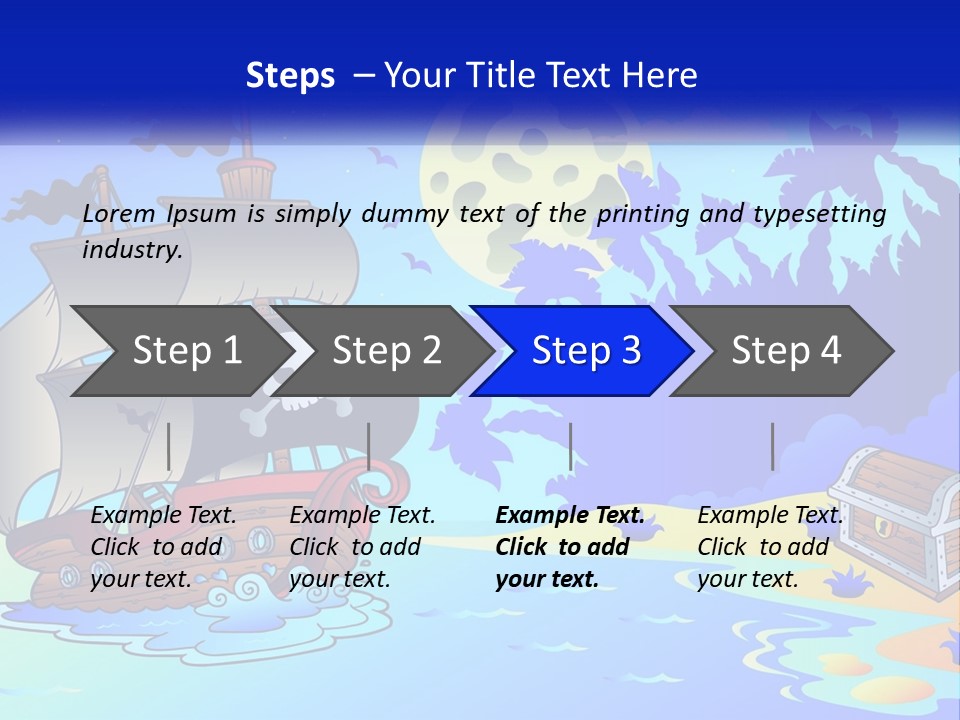 Steps – Your Title Text Here

Lorem Ipsum is simply dummy text of the printing and typesetting industry.

Step 1

Step 2

Step 3

Step 4

Example Text. Click to add your text.

Example Text. Click to add your text.

Example Text. Click to add your text.

Example Text. Click to add your text.